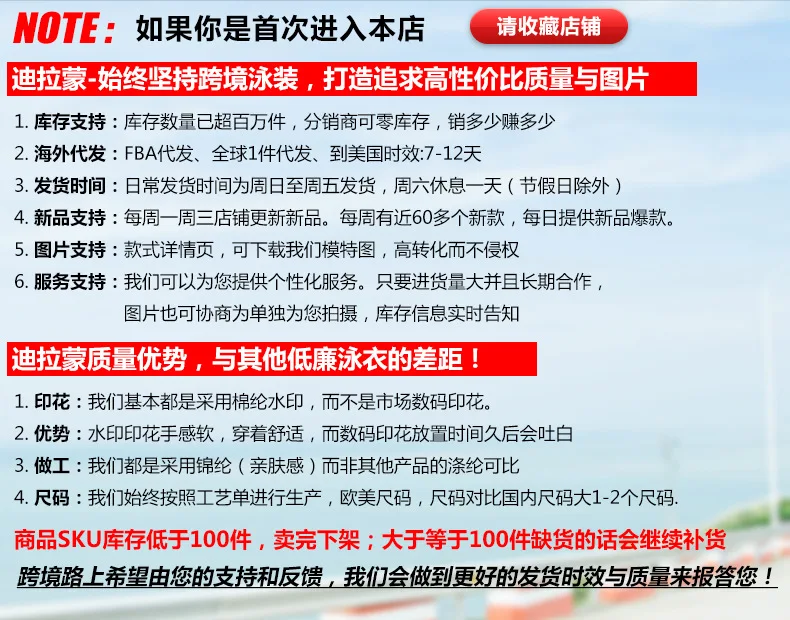 NOTE：如果你是首次进入本店

请收藏店铺

迪拉蒙-始终坚持跨境泳装，打造追求高性价比质量与图片

1. 库存支持：库存数量已超百万件，分销商可零库存，销多少赚多少

2. 海外代发：FBA代发、全球1件代发、到美国时效:7-12天

3. 发货时间：日常发货时间为周日至周五发货，周六休息一天（节假日除外）

4. 新品支持：每周一周三店铺更新新品。每周有近60多个新款，每日提供新品爆款。

5. 图片支持：款式详情页，可下载我们模特图，高转化而不侵权

6. 服务支持：我们可以为您提供个性化服务。只要进货量大并且长期合作，图片也可协商为单独为您拍摄，库存信息实时告知

迪拉蒙质量优势，与其他低廉泳衣的差距！

1. 印花：我们基本都是采用棉纶水印，而不是市场数码印花。

2. 优势：水印印花手感软，穿着舒适，而数码印花放置时间久后会吐白

3. 做工：我们都是采用锦纶（亲肤感）而非其他产品的涤纶可比

4. 尺码：我们始终按照工艺单进行生产，欧美尺码，尺码对比国内尺码大1-2个尺码.

商品SKU库存低于100件，卖完下架；大于等于100件缺货的话会继续补货

跨境路上希望由您的支持和反馈，我们会做到更好的发货时效与质量来报答您！